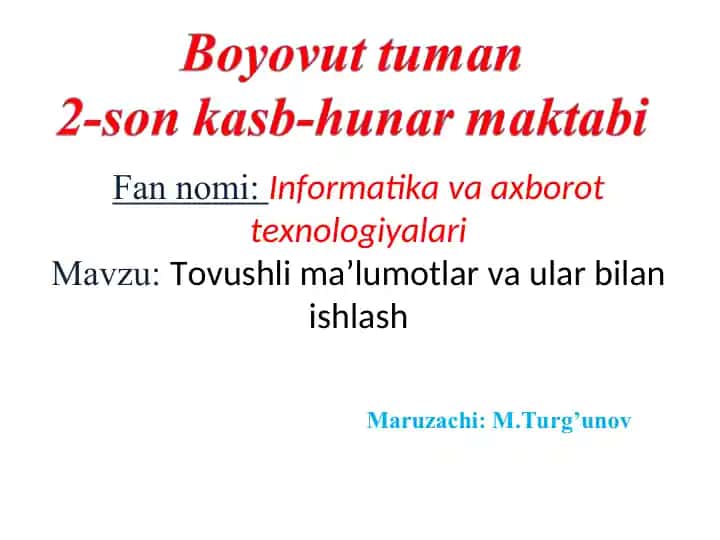 Boyovut tuman
2-son kasb-hunar maktabi

Fan nomi: Informatika va axborot texnologiyalari
Mavzu: Tovushli ma’lumotlar va ular bilan ishlash

Maruzachi: M.Turg’unov